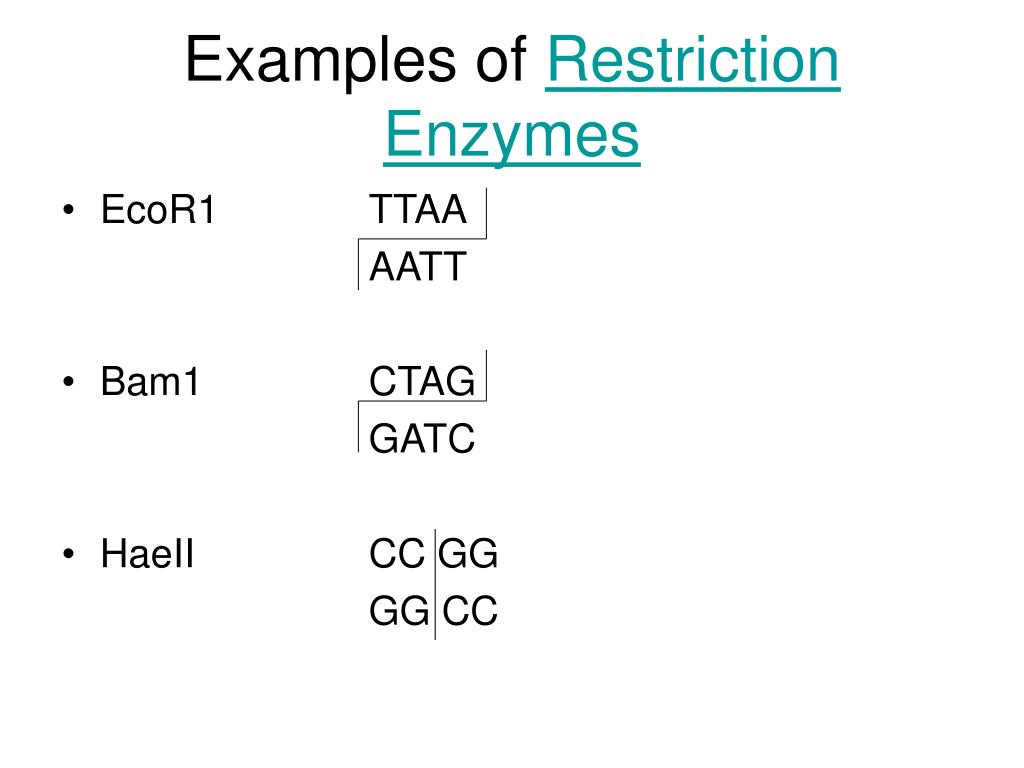 Examples of Restriction Enzymes

• EcoR1 TTAA
AATT

• Bam1 CTAG
GATC

• HaeII CC GG
GG CC